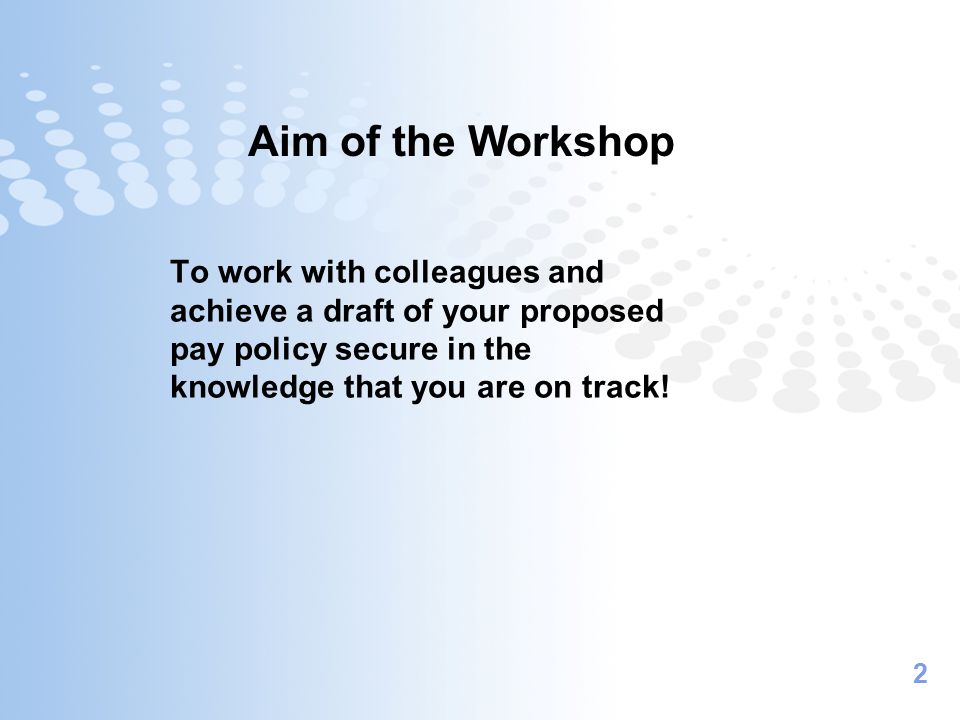 Aim of the Workshop

To work with colleagues and achieve a draft of your proposed pay policy secure in the knowledge that you are on track!

2